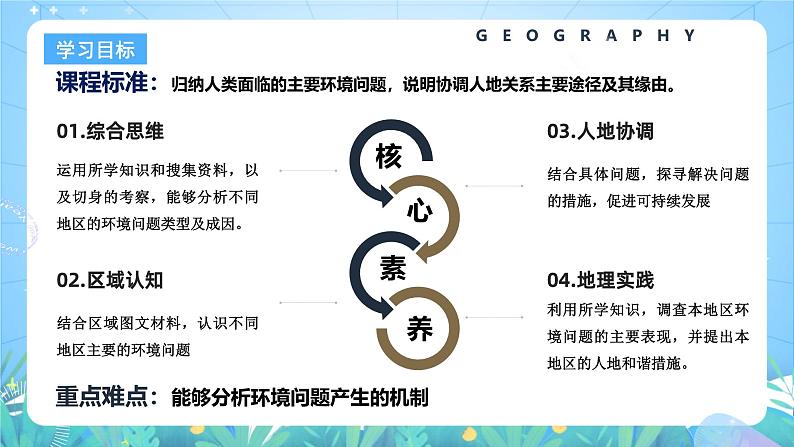 学习目标

GEOGRAPHY

课程标准：归纳人类面临的主要环境问题，说明协调人地关系主要途径及其缘由。

01.综合思维

运用所学知识和搜集资料，以及切身的考察，能够分析不同地区的环境问题类型及成因。

02.区域认知

结合区域图文材料，认识不同地区主要的环境问题

核

心

素

养

03.人地协调

结合具体问题，探寻解决问题的措施，促进可持续发展

04.地理实践

利用所学知识，调查本地区环境问题的主要表现，并提出本地区的人地和谐措施。

重点难点：能够分析环境问题产生的机制